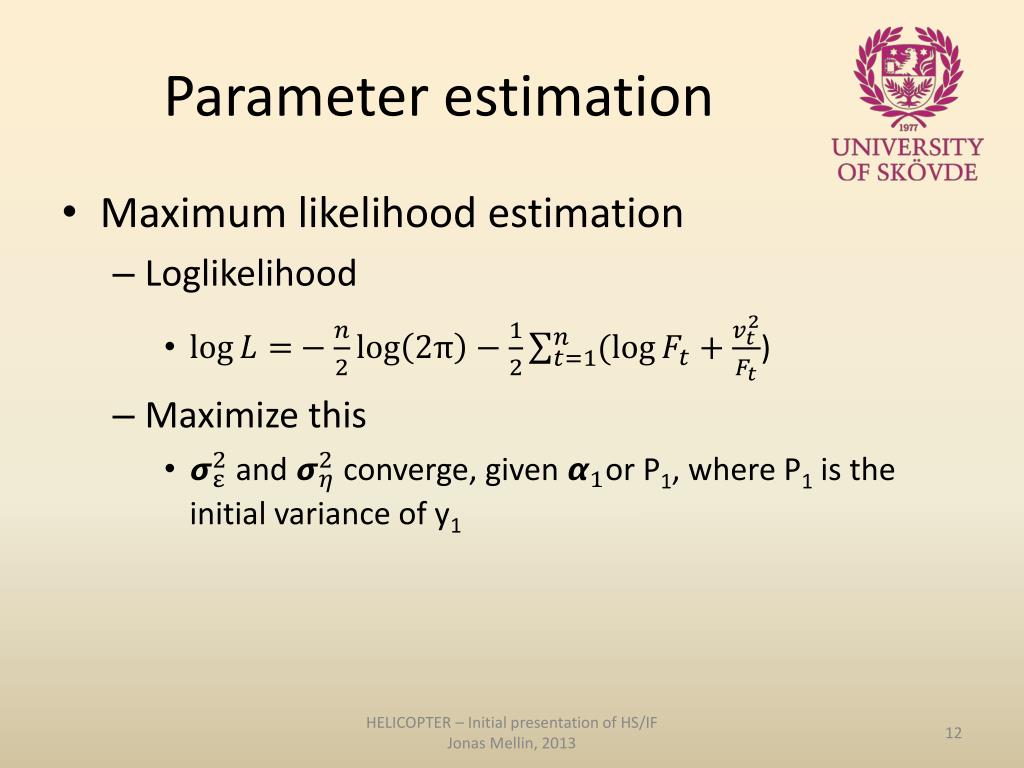 Parameter estimation

1977
UNIVERSITY
OF SKÖVDE

• Maximum likelihood estimation

– Loglikelihood

• $\log L = -\frac{n}{2}\log(2\pi) - \frac{1}{2}\sum_{t=1}^{n}(\log F_t + \frac{v_t^2}{F_t})$

– Maximize this

• $\boldsymbol{\sigma}_{\varepsilon}^2$ and $\boldsymbol{\sigma}_{\eta}^2$ converge, given $\boldsymbol{\alpha}_1$ or $P_1$, where $P_1$ is the initial variance of $y_1$

HELICOPTER – Initial presentation of HS/IF
Jonas Mellin, 2013

12